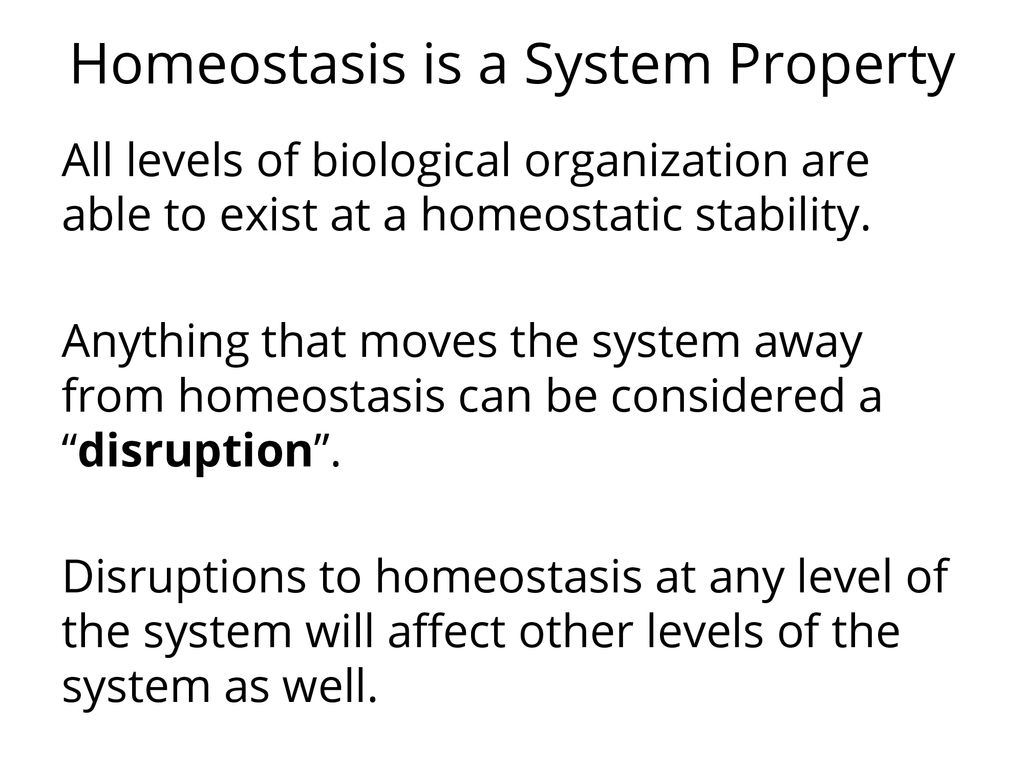 Homeostasis is a System Property

All levels of biological organization are able to exist at a homeostatic stability.

Anything that moves the system away from homeostasis can be considered a “disruption”.

Disruptions to homeostasis at any level of the system will affect other levels of the system as well.